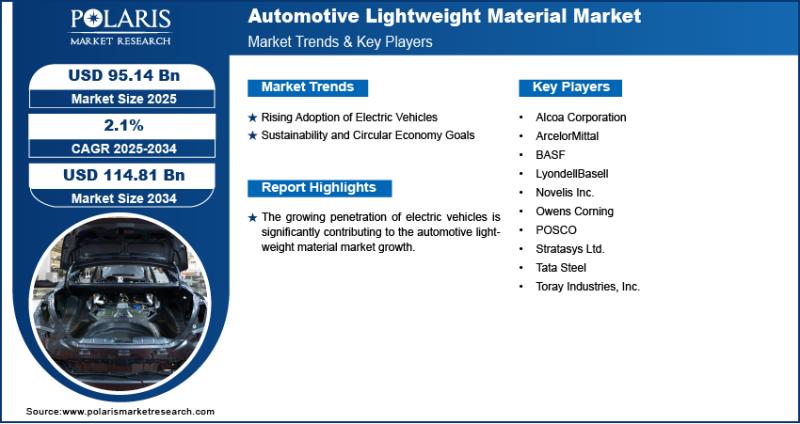 POLARIS
MARKET RESEARCH

Automotive Lightweight Material Market
Market Trends & Key Players

USD 95.14 Bn
Market Size 2025

2.1%
CAGR 2025-2034

USD 114.81 Bn
Market Size 2034

Market Trends

★ Rising Adoption of Electric Vehicles
★ Sustainability and Circular Economy Goals

Report Highlights

★ The growing penetration of electric vehicles is significantly contributing to the automotive lightweight material market growth.

Key Players

• Alcoa Corporation
• ArcelorMittal
• BASF
• LyondellBasell
• Novelis Inc.
• Owens Corning
• POSCO
• Stratasys Ltd.
• Tata Steel
• Toray Industries, Inc.

Source:www.polarismarketresearch.com